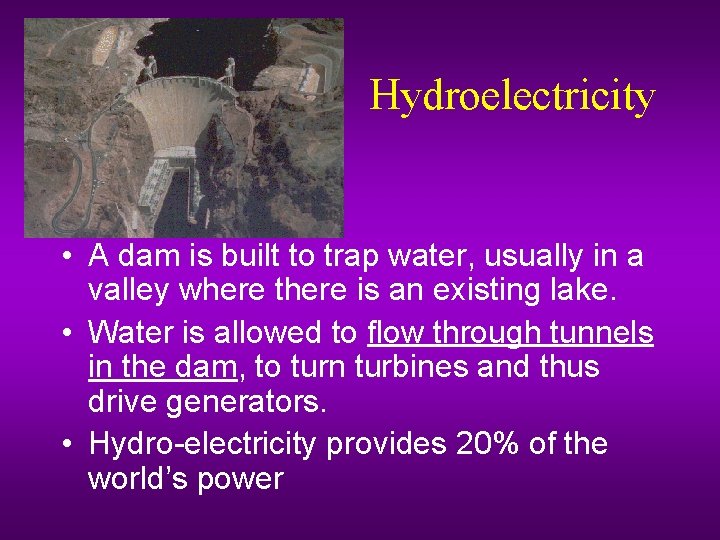 Hydroelectricity

• A dam is built to trap water, usually in a valley where there is an existing lake.
• Water is allowed to flow through tunnels in the dam, to turn turbines and thus drive generators.
• Hydro-electricity provides 20% of the world's power